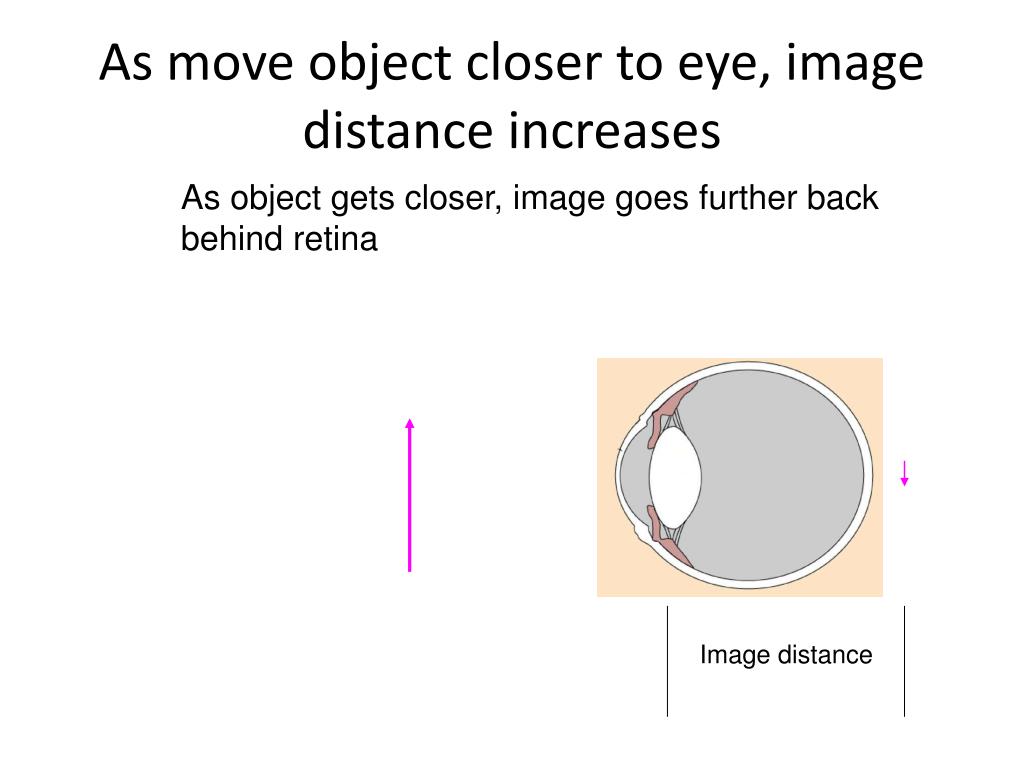 As move object closer to eye, image distance increases

As object gets closer, image goes further back behind retina

Image distance